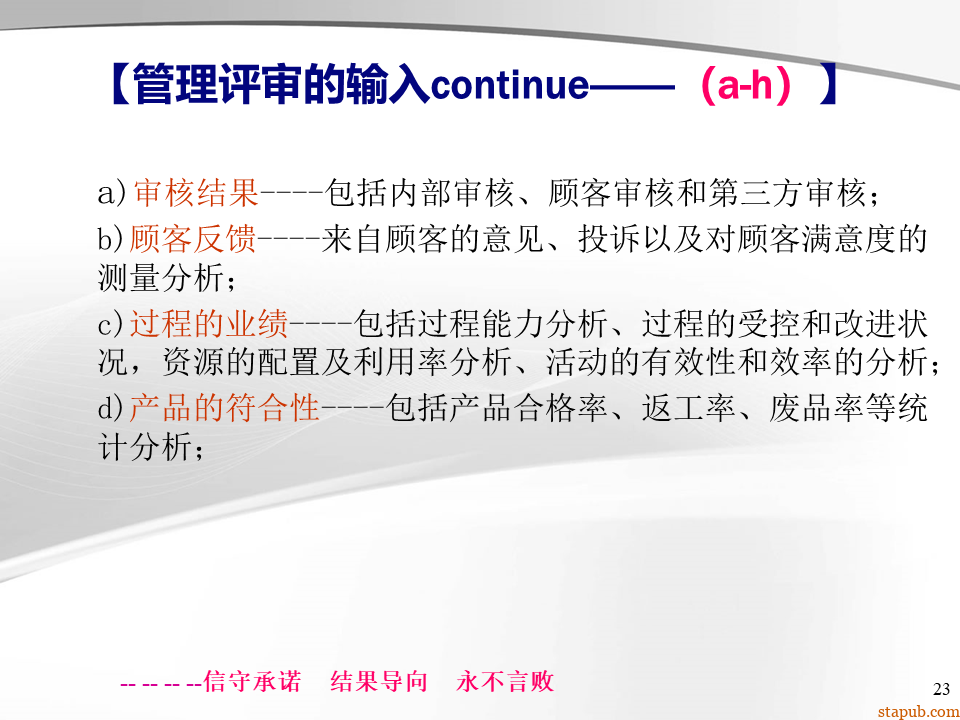 【管理评审的输入continue——（a-h）】

a)审核结果----包括内部审核、顾客审核和第三方审核；

b)顾客反馈----来自顾客的意见、投诉以及对顾客满意度的测量分析；

c)过程的业绩----包括过程能力分析、过程的受控和改进状况，资源的配置及利用率分析、活动的有效性和效率的分析；

d)产品的符合性----包括产品合格率、返工率、废品率等统计分析；

-- -- -- --信守承诺　结果导向　永不言败

23

stapub.com